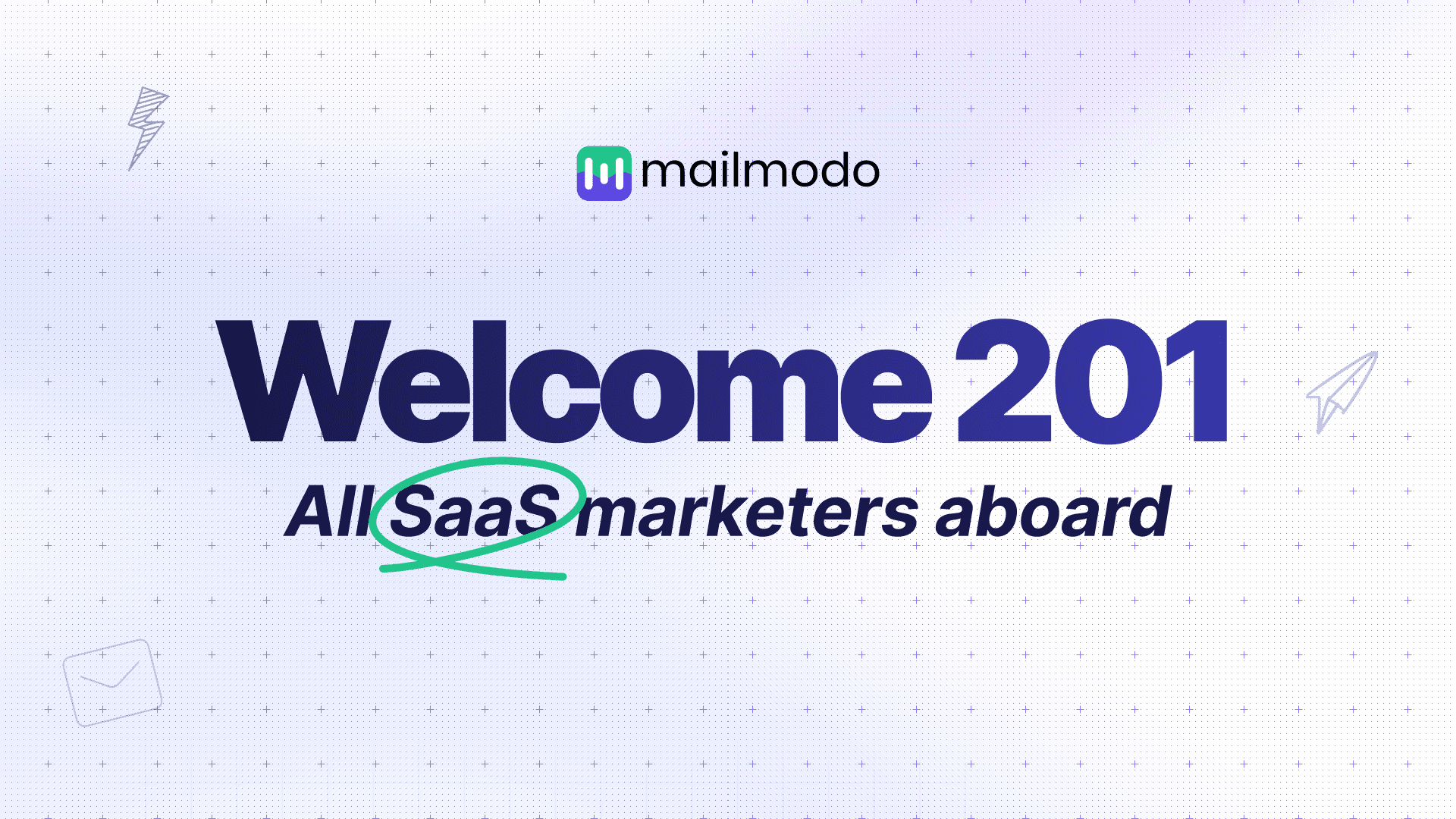 mailmodo

Welcome 201

All SaaS marketers aboard